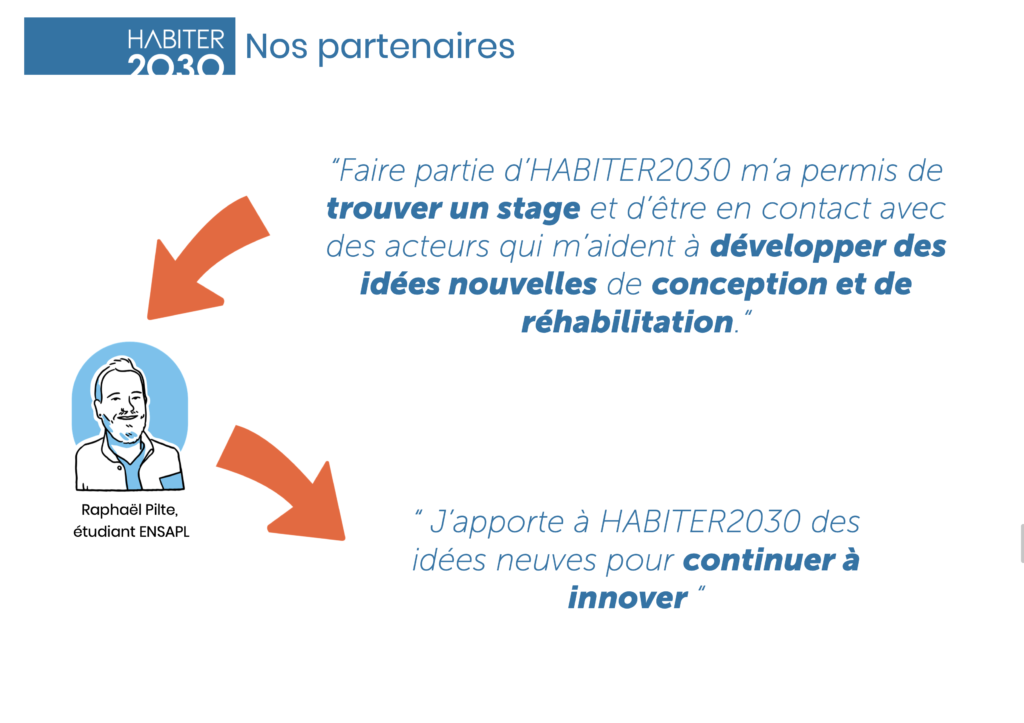 HABITER 2030 Nos partenaires

“Faire partie d’HABITER2030 m’a permis de trouver un stage et d’être en contact avec des acteurs qui m’aident à développer des idées nouvelles de conception et de réhabilitation.”

Raphaël Pilte, étudiant ENSAPL

“ J’apporte à HABITER2030 des idées neuves pour continuer à innover ”